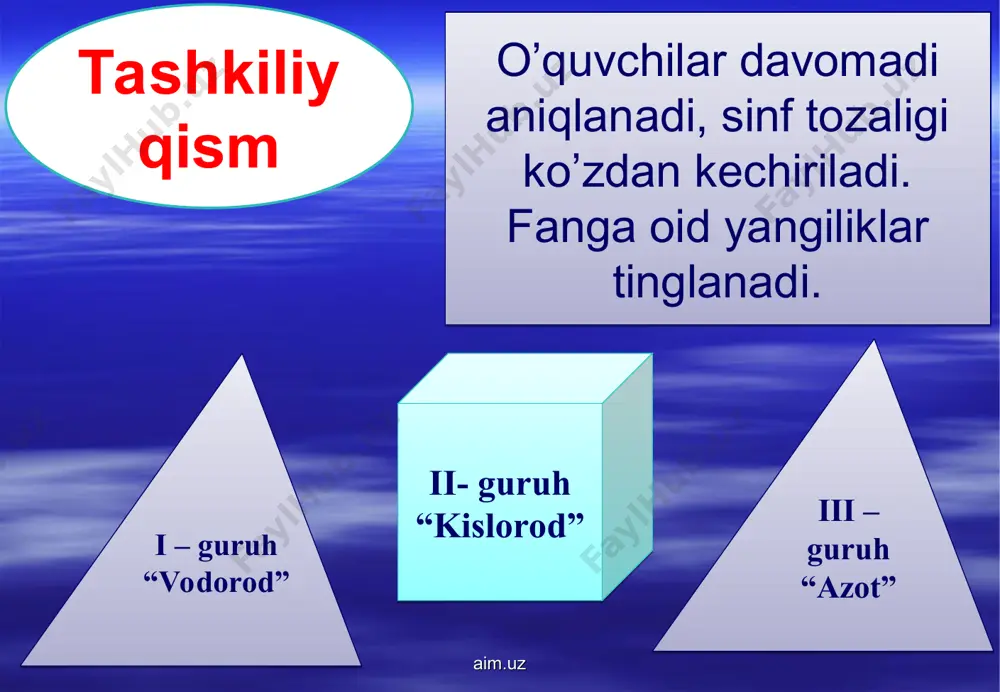 Tashkiliy qism

O’quvchilar davomadi aniqlanadi, sinf tozaligi ko’zdan kechiriladi. Fanga oid yangiliklar tinglanadi.

I – guruh “Vodorod”

II- guruh “Kislorod”

III – guruh “Azot”

aim.uz

FaylHub.uz